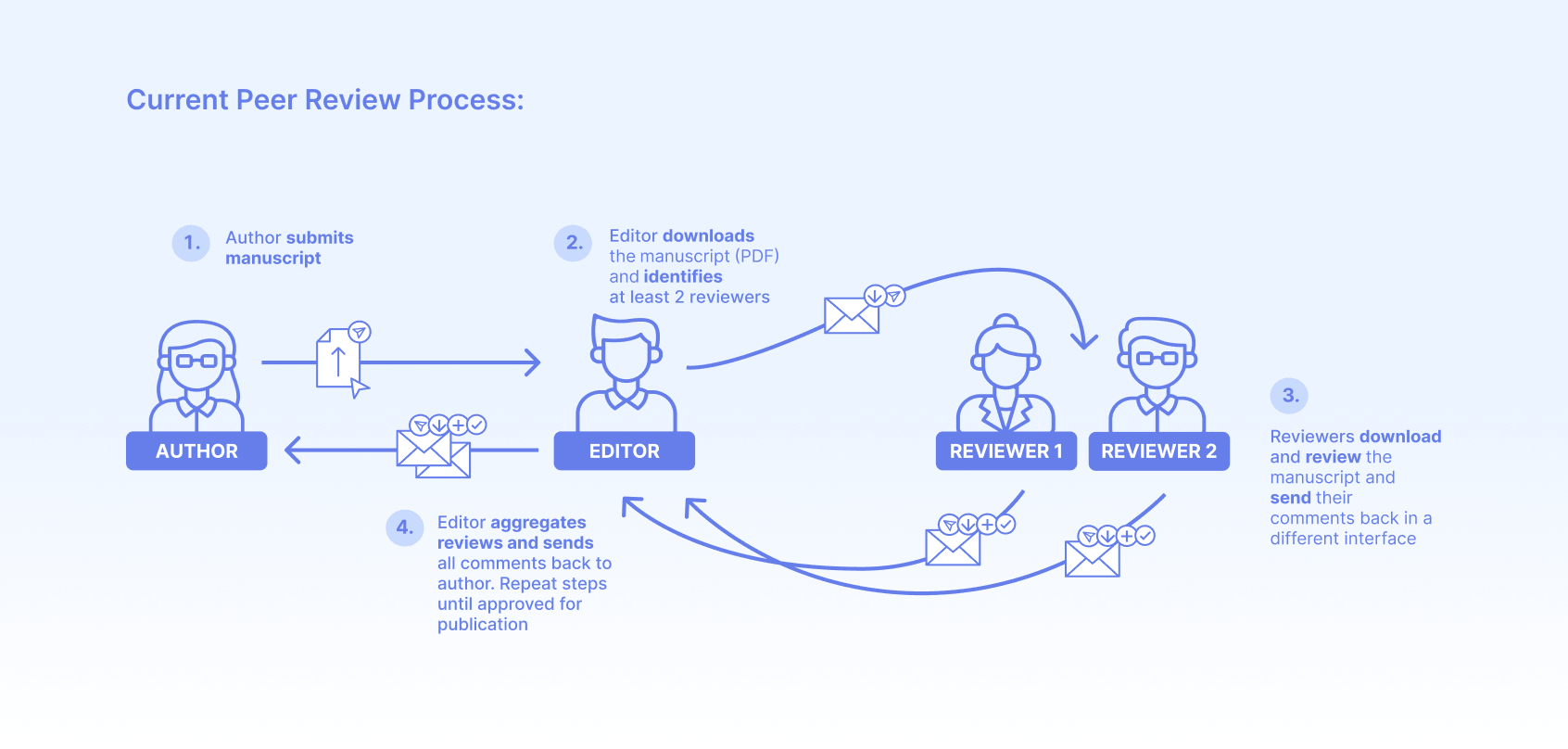 Current Peer Review Process:

1. Author submits manuscript

2. Editor downloads the manuscript (PDF) and identifies at least 2 reviewers

AUTHOR

EDITOR

REVIEWER 1

REVIEWER 2

3. Reviewers download and review the manuscript and send their comments back in a different interface

4. Editor aggregates reviews and sends all comments back to author. Repeat steps until approved for publication